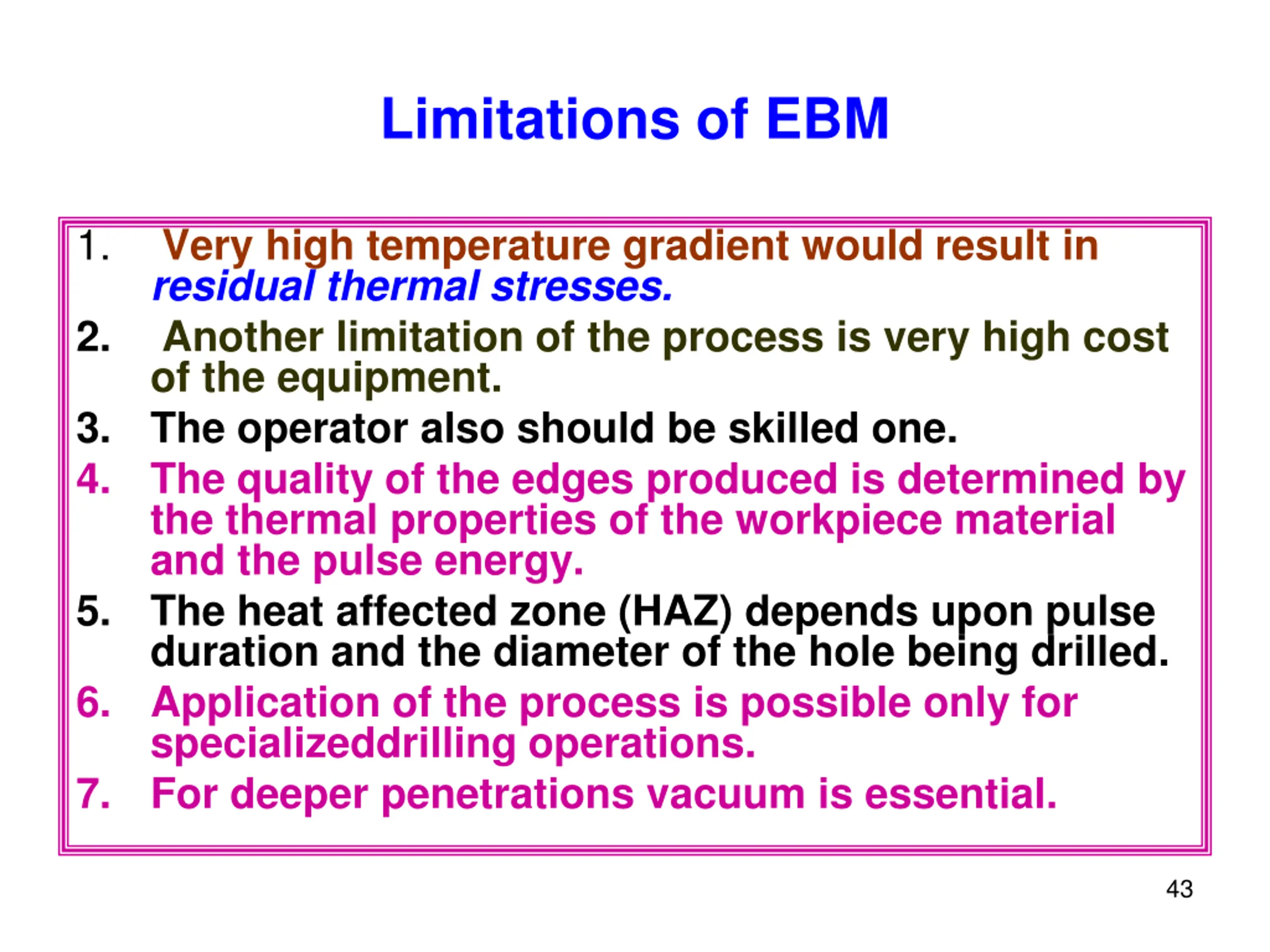 Limitations of EBM

1. Very high temperature gradient would result in residual thermal stresses.
2. Another limitation of the process is very high cost of the equipment.
3. The operator also should be skilled one.
4. The quality of the edges produced is determined by the thermal properties of the workpiece material and the pulse energy.
5. The heat affected zone (HAZ) depends upon pulse duration and the diameter of the hole being drilled.
6. Application of the process is possible only for specializeddrilling operations.
7. For deeper penetrations vacuum is essential.

43